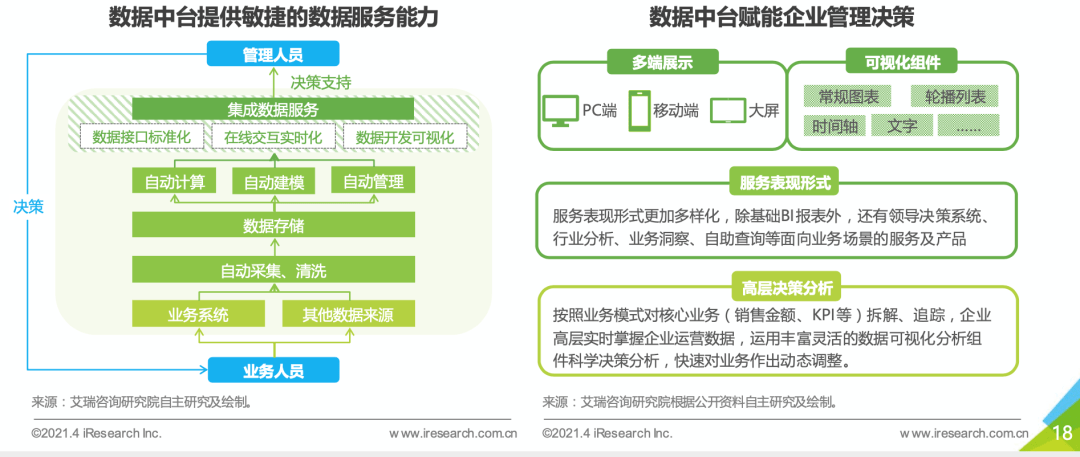 数据中台提供敏捷的数据服务能力

管理人员

决策支持

集成数据服务

数据接口标准化

在线交互实时化

数据开发可视化

自动计算

自动建模

自动管理

数据存储

自动采集、清洗

业务系统

其他数据来源

业务人员

决策

来源：艾瑞咨询研究院自主研究及绘制。

©2021.4 iResearch Inc.

www.iresearch.com.cn

数据中台赋能企业管理决策

多端展示

PC端

移动端

大屏

可视化组件

常规图表

轮播列表

时间轴

文字

......

服务表现形式

服务表现形式更加多样化，除基础BI报表外，还有领导决策系统、行业分析、业务洞察、自助查询等面向业务场景的服务及产品

高层决策分析

按照业务模式对核心业务（销售金额、KPI等）拆解、追踪，企业高层实时掌握企业运营数据，运用丰富灵活的数据可视化分析组件科学决策分析，快速对业务作出动态调整。

来源：艾瑞咨询研究院根据公开资料自主研究及绘制。

©2021.4 iResearch Inc.

www.iresearch.com.cn

18